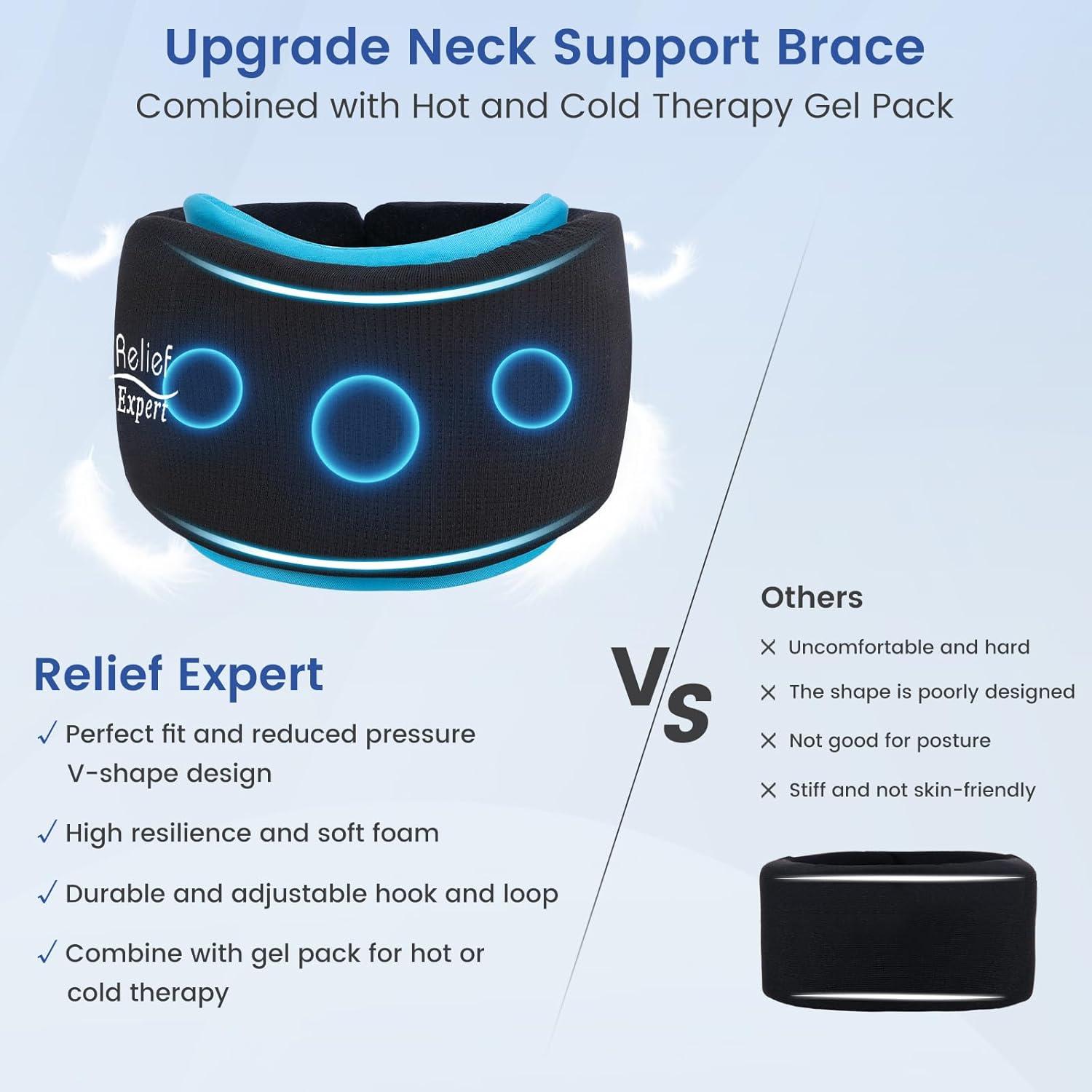 Upgrade Neck Support Brace
Combined with Hot and Cold Therapy Gel Pack

Relief Expert

Relief Expert

✓ Perfect fit and reduced pressure V-shape design

✓ High resilience and soft foam

✓ Durable and adjustable hook and loop

✓ Combine with gel pack for hot or cold therapy

VS

Others

✕ Uncomfortable and hard

✕ The shape is poorly designed

✕ Not good for posture

✕ Stiff and not skin-friendly